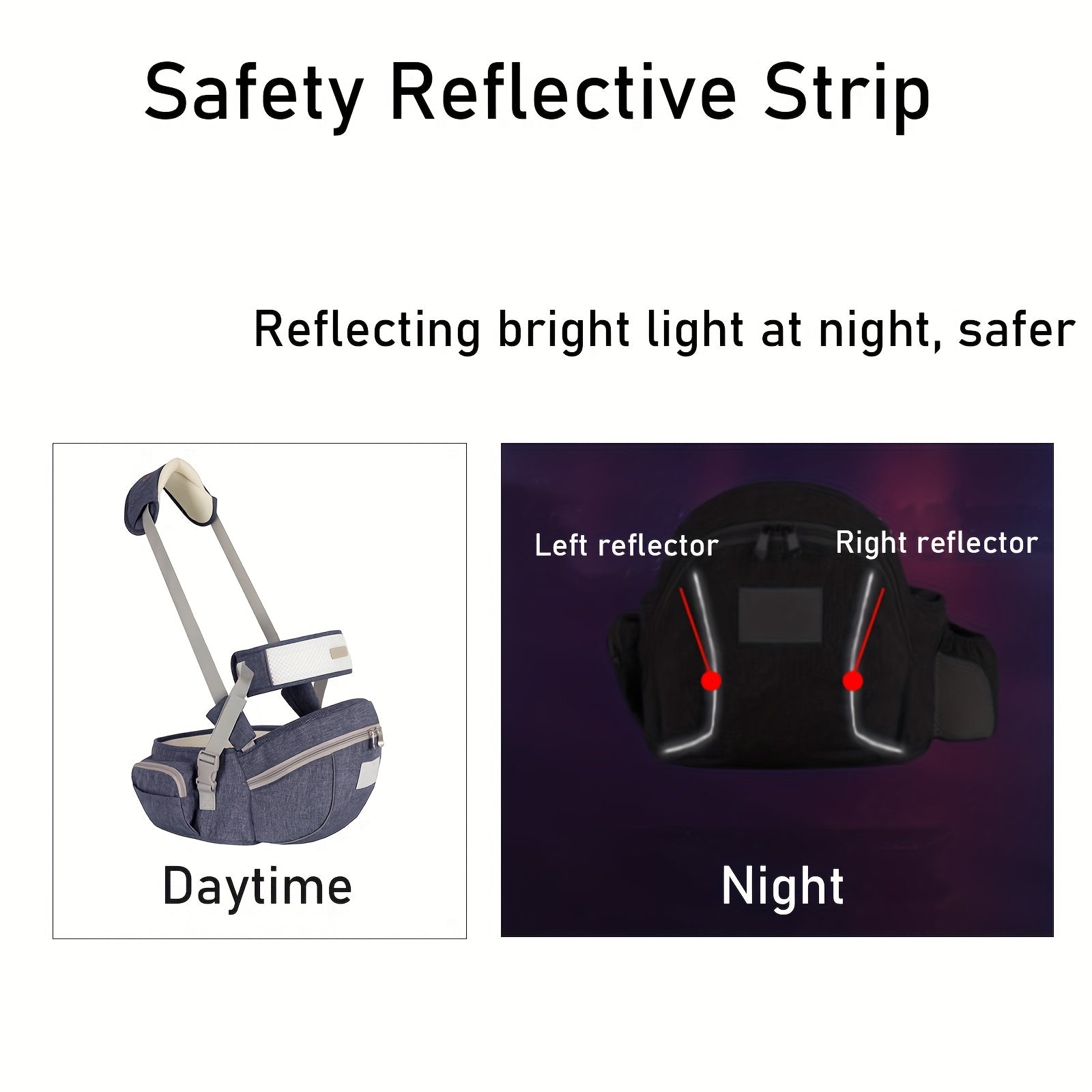 Safety Reflective Strip

Reflecting bright light at night, safer

Daytime

Left reflector

Right reflector

Night